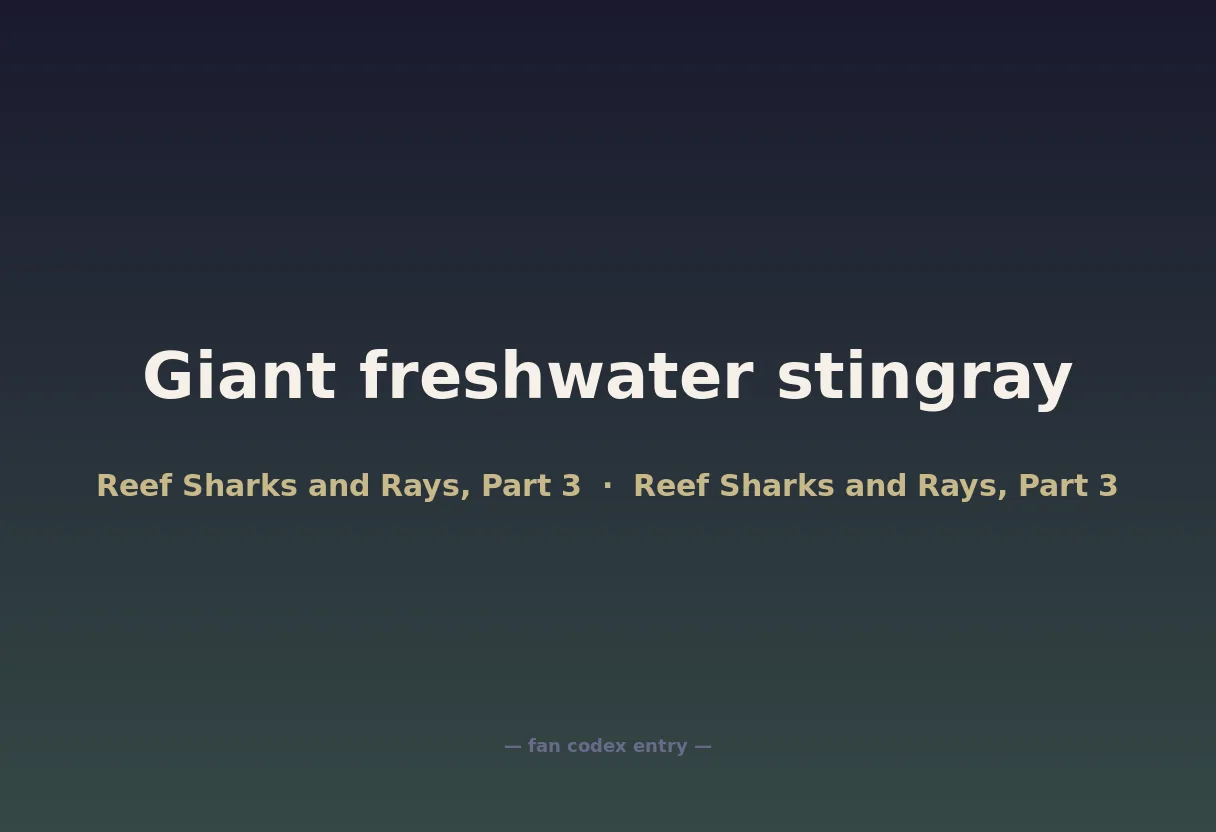 Giant freshwater stingray

Reef Sharks and Rays, Part 3 · Reef Sharks and Rays, Part 3

— fan codex entry —